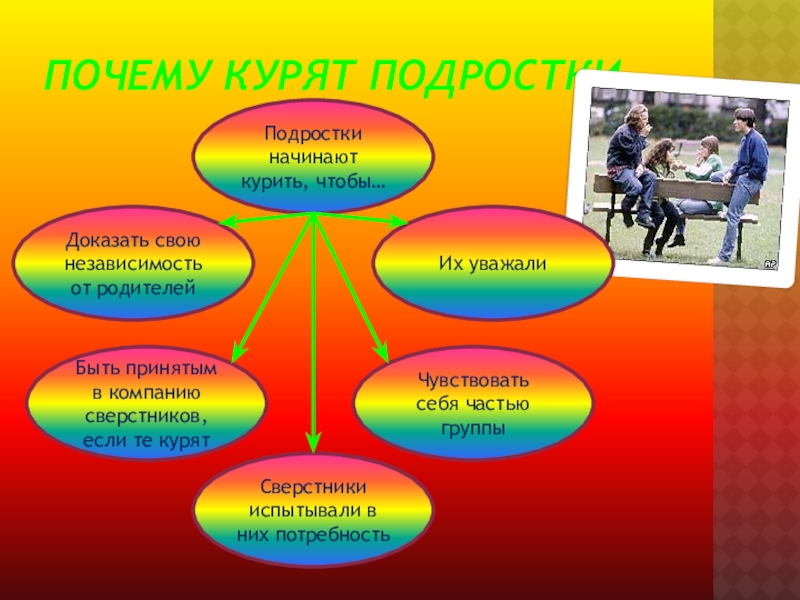 ПОЧЕМУ КУРЯТ ПОДРОСТКИ

Подростки начинают курить, чтобы…

Доказать свою независимость от родителей

Их уважали

Быть принятым в компанию сверстников, если те курят

Чувствовать себя частью группы

Сверстники испытывали в них потребность